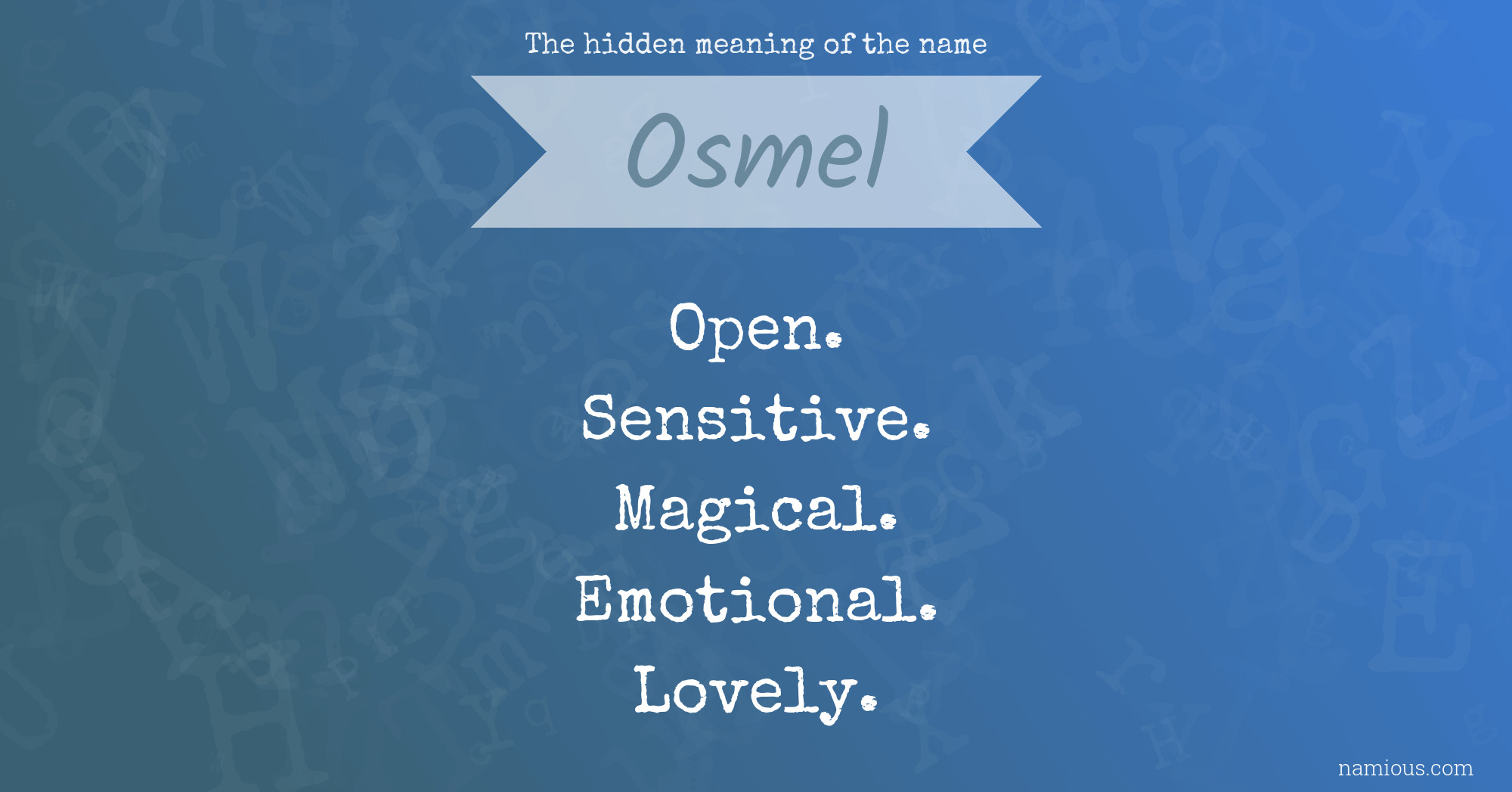 The hidden meaning of the name

Osmel

Open.
Sensitive.
Magical.
Emotional.
Lovely.

namious.com